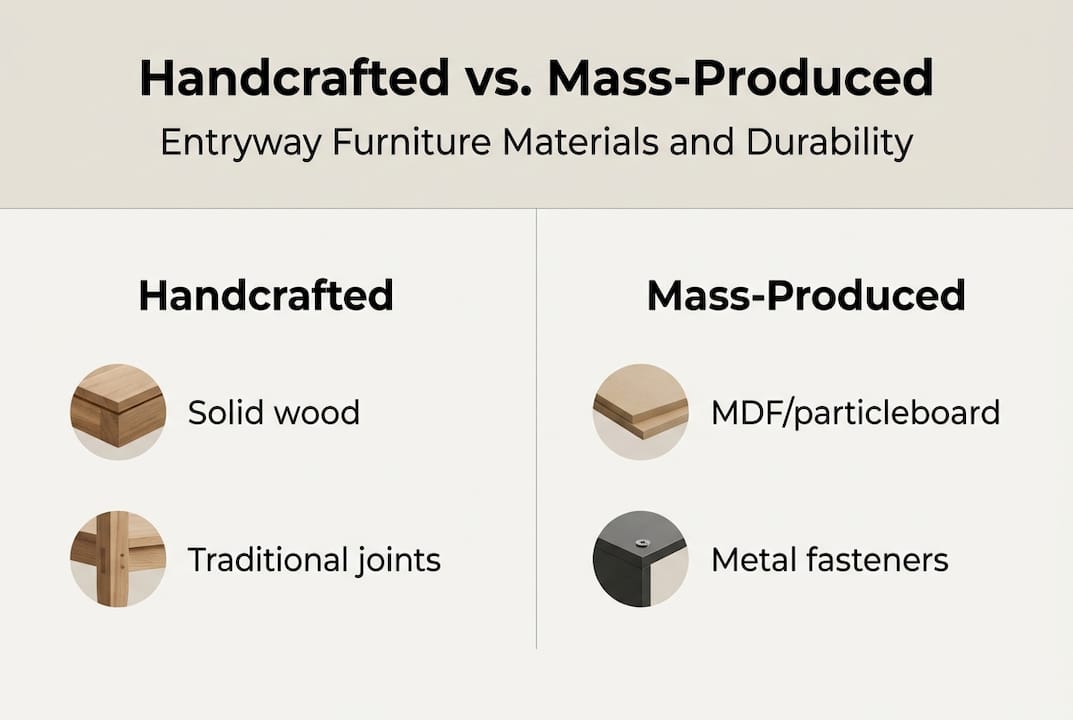 Handcrafted vs. Mass-Produced

Entryway Furniture Materials and Durability

Handcrafted

Solid wood

Traditional joints

Mass-Produced

MDF/particleboard

Metal fasteners